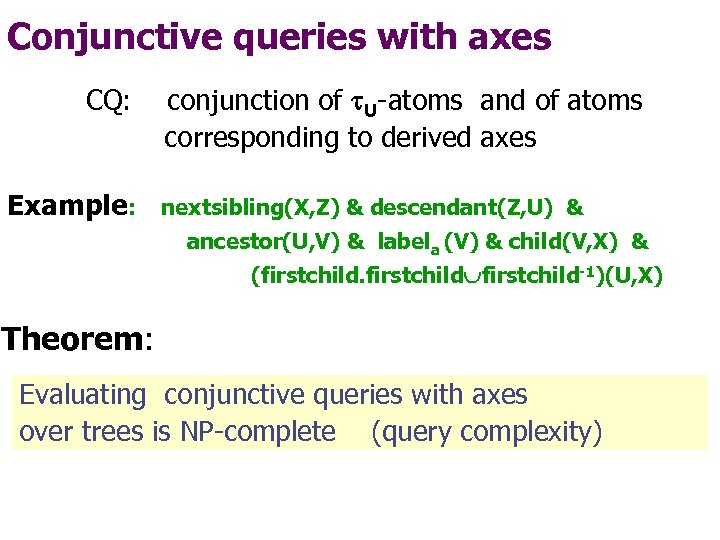 Conjunctive queries with axes

CQ: conjunction of $\tau_U$-atoms and of atoms corresponding to derived axes

Example: nextsibling(X,Z) & descendant(Z,U) & ancestor(U,V) & label$_a$ (V) & child(V,X) & (firstchild.firstchild$\cup$firstchild$^{-1}$)(U,X)

Theorem:

Evaluating conjunctive queries with axes over trees is NP-complete (query complexity)